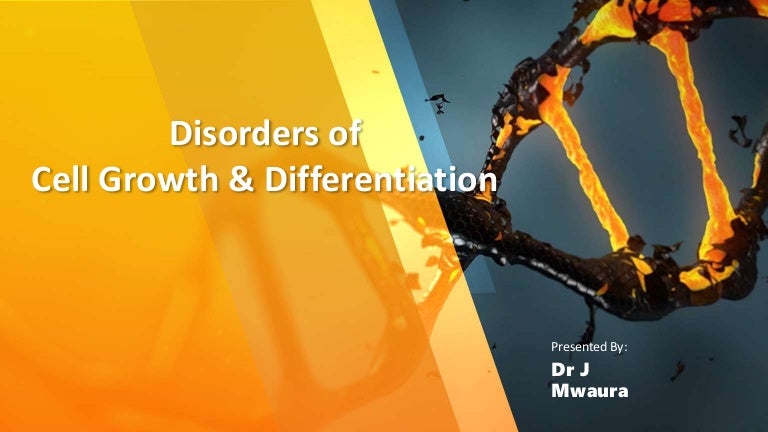 Disorders of
Cell Growth & Differentiation

Presented By:

Dr J
Mwaura